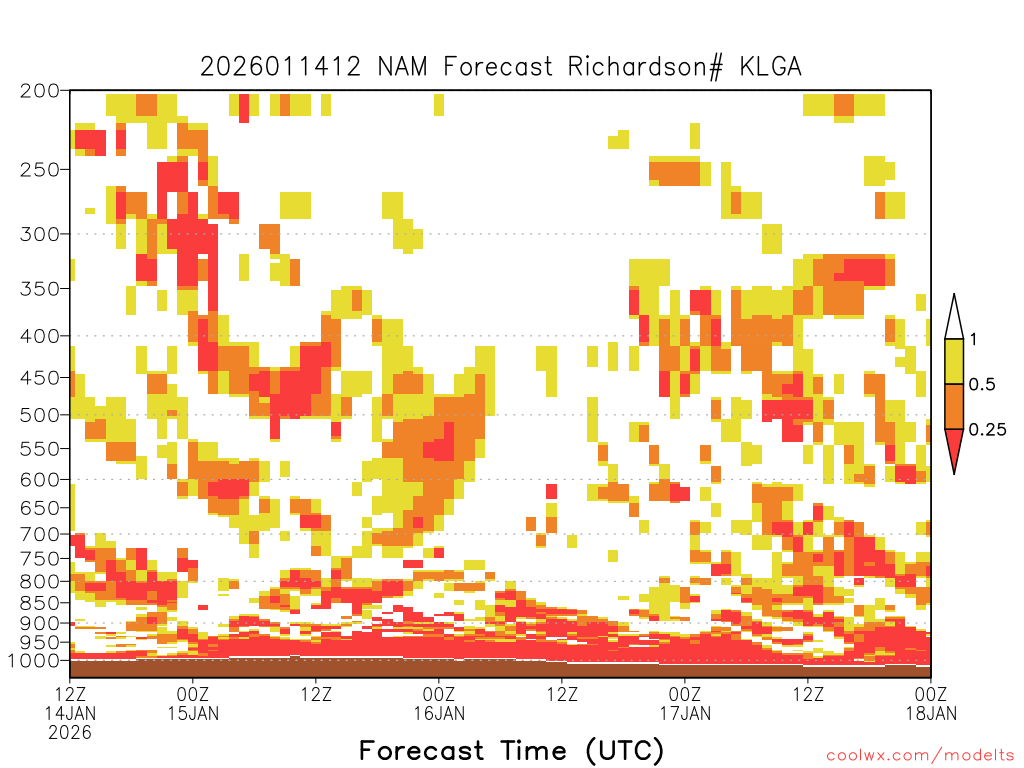 2026011412 NAM Forecast Richardson# KLGA

200
250
300
350
400
450
500
550
600
650
700
750
800
850
900
950
1000

1
0.5
0.25

12Z 14JAN 2026
00Z 15JAN
12Z
00Z 16JAN
12Z
00Z 17JAN
12Z
00Z 18JAN

Forecast Time (UTC)

coolwx.com/modelts